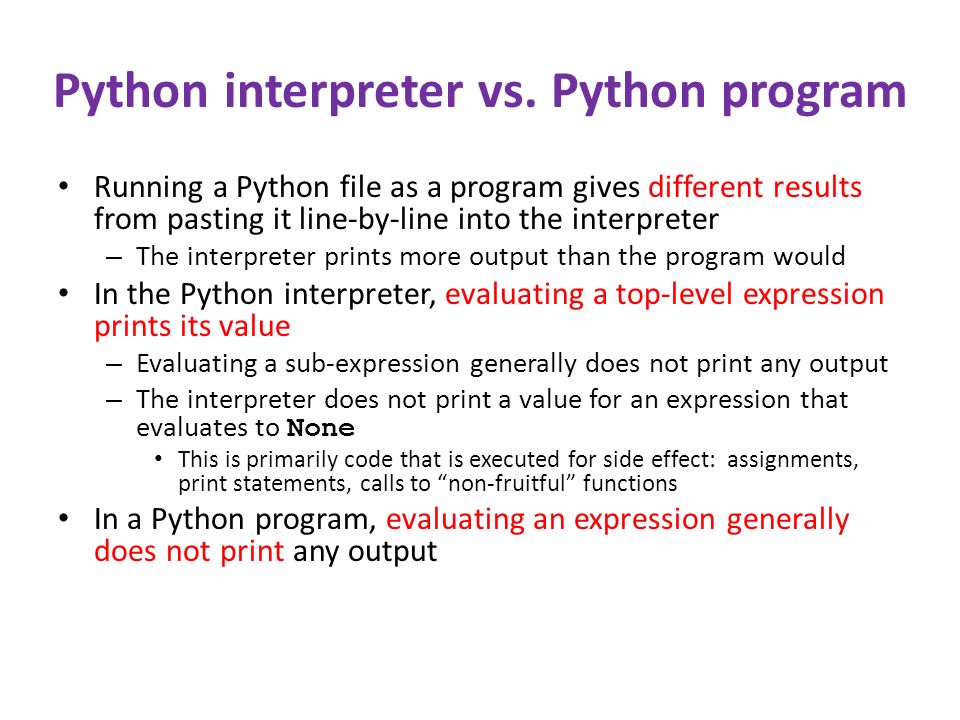 Python interpreter vs. Python program

• Running a Python file as a program gives different results from pasting it line-by-line into the interpreter
– The interpreter prints more output than the program would
• In the Python interpreter, evaluating a top-level expression prints its value
– Evaluating a sub-expression generally does not print any output
– The interpreter does not print a value for an expression that evaluates to None
• This is primarily code that is executed for side effect: assignments, print statements, calls to “non-fruitful” functions
• In a Python program, evaluating an expression generally does not print any output